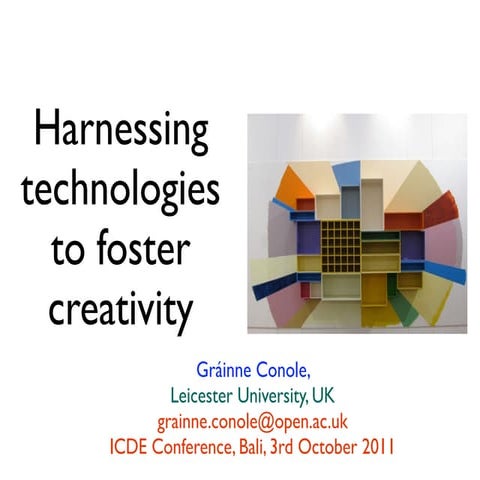 Harnessing technologies to foster creativity

Gráinne Conole,
Leicester University, UK
grainne.conole@open.ac.uk
ICDE Conference, Bali, 3rd October 2011